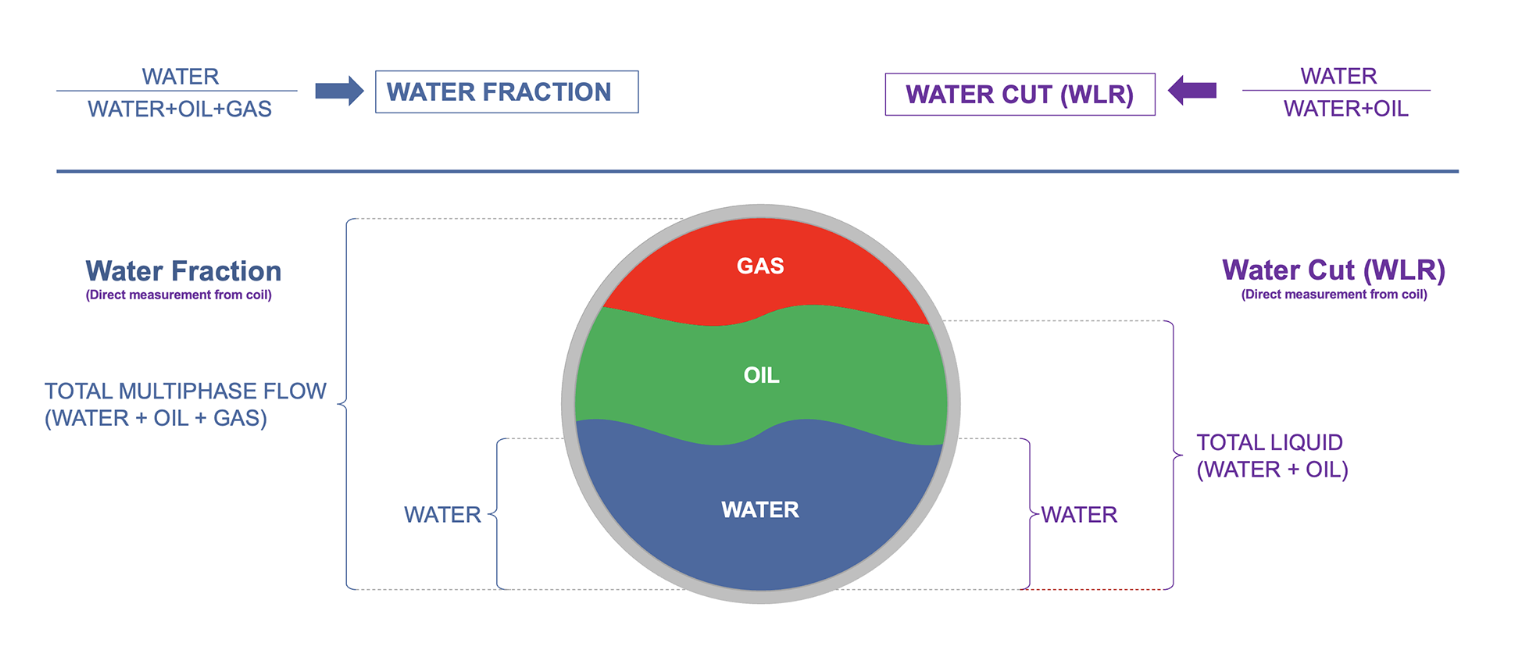 $\frac{\text{WATER}}{\text{WATER+OIL+GAS}}$ WATER FRACTION

WATER CUT (WLR) $\frac{\text{WATER}}{\text{WATER+OIL}}$

Water Fraction
(Direct measurement from coil)

TOTAL MULTIPHASE FLOW
(WATER + OIL + GAS)

WATER

GAS

OIL

WATER

Water Cut (WLR)
(Direct measurement from coil)

TOTAL LIQUID
(WATER + OIL)

WATER